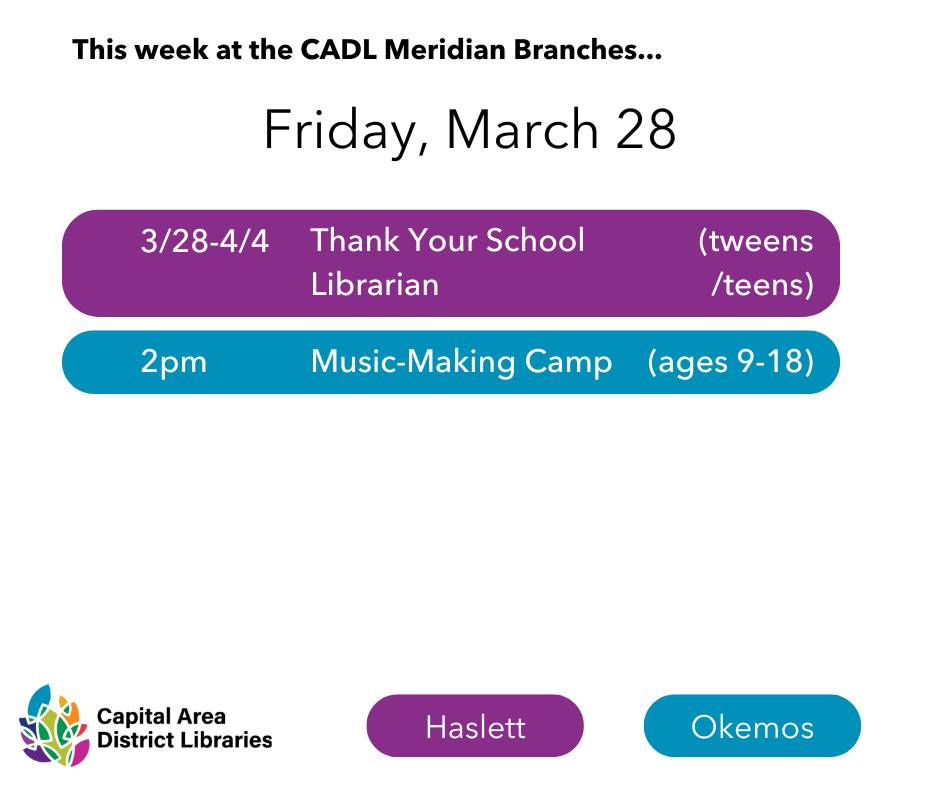 This week at the CADL Meridian Branches...

Friday, March 28

3/28-4/4 Thank Your School Librarian (tweens /teens)

2pm Music-Making Camp (ages 9-18)

Capital Area District Libraries

Haslett

Okemos